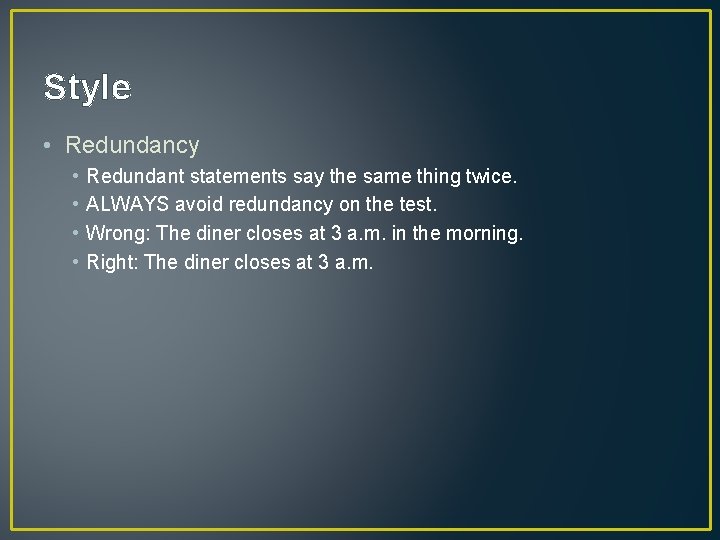 Style

• Redundancy
  • Redundant statements say the same thing twice.
  • ALWAYS avoid redundancy on the test.
  • Wrong: The diner closes at 3 a.m. in the morning.
  • Right: The diner closes at 3 a.m.